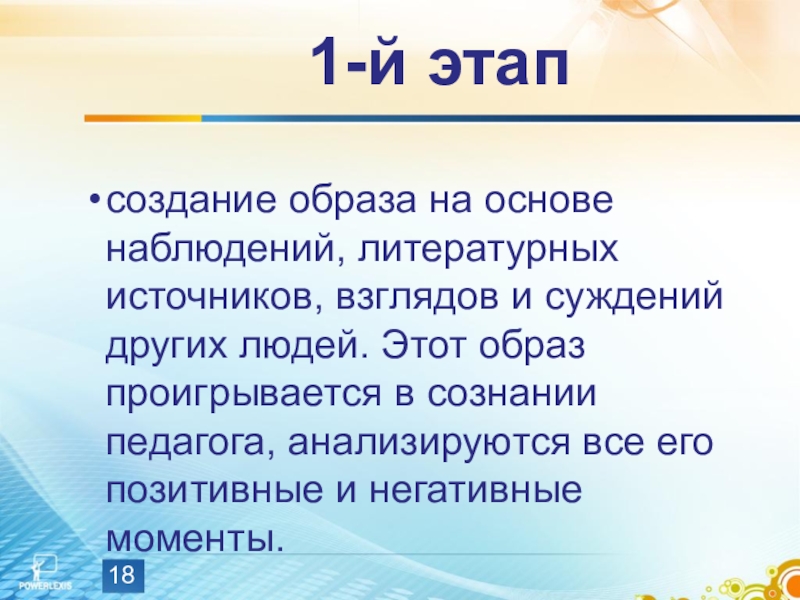 1-й этап

• создание образа на основе наблюдений, литературных источников, взглядов и суждений других людей. Этот образ проигрывается в сознании педагога, анализируются все его позитивные и негативные моменты.

POWERLEXIS

18